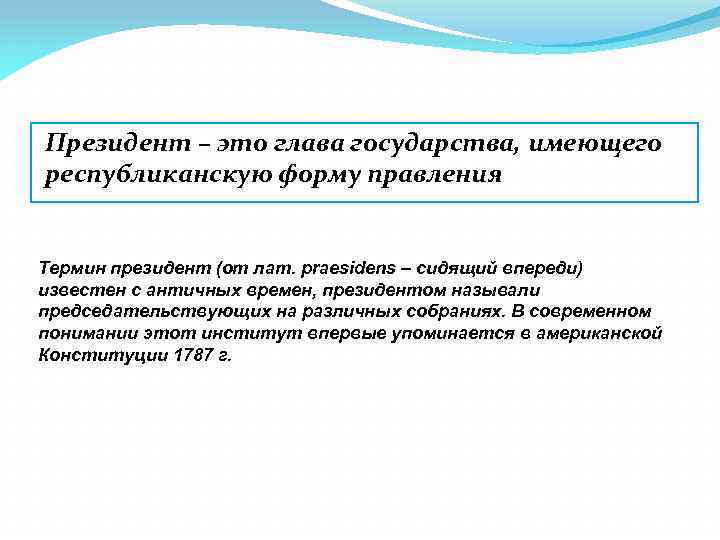 Президент – это глава государства, имеющего республиканскую форму правления

Термин президент (от лат. praesidens – сидящий впереди) известен с античных времен, президентом называли председательствующих на различных собраниях. В современном понимании этот институт впервые упоминается в американской Конституции 1787 г.